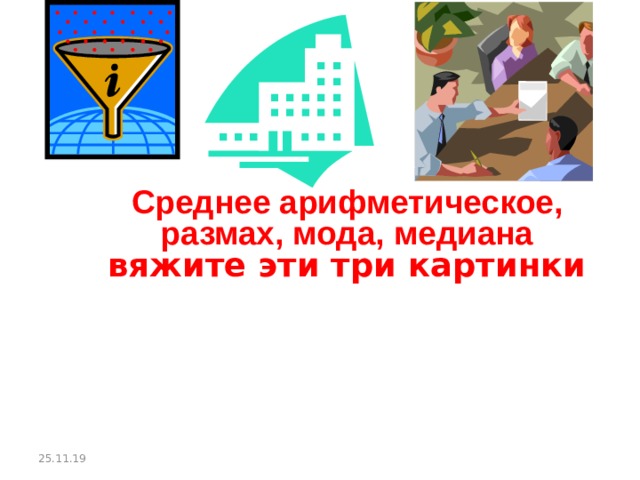 i

Среднее арифметическое, размах, мода, медиана
вяжите эти три картинки

25.11.19